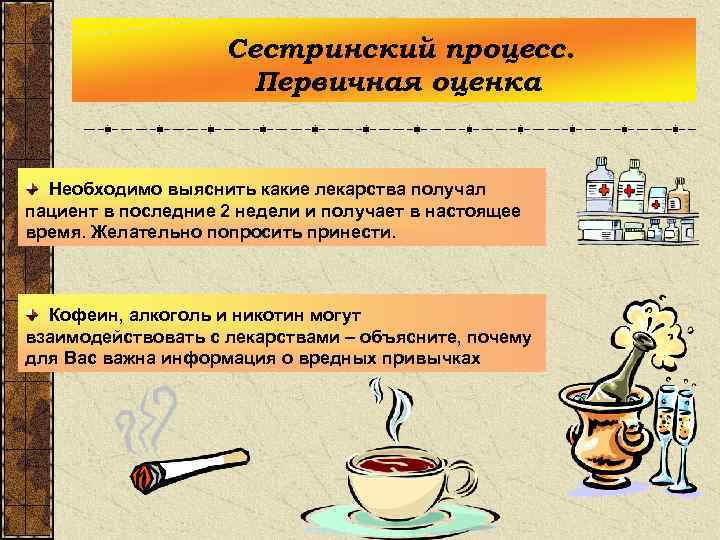 Сестринский процесс. Первичная оценка

Необходимо выяснить какие лекарства получал пациент в последние 2 недели и получает в настоящее время. Желательно попросить принести.

Кофеин, алкоголь и никотин могут взаимодействовать с лекарствами – объясните, почему для Вас важна информация о вредных привычках